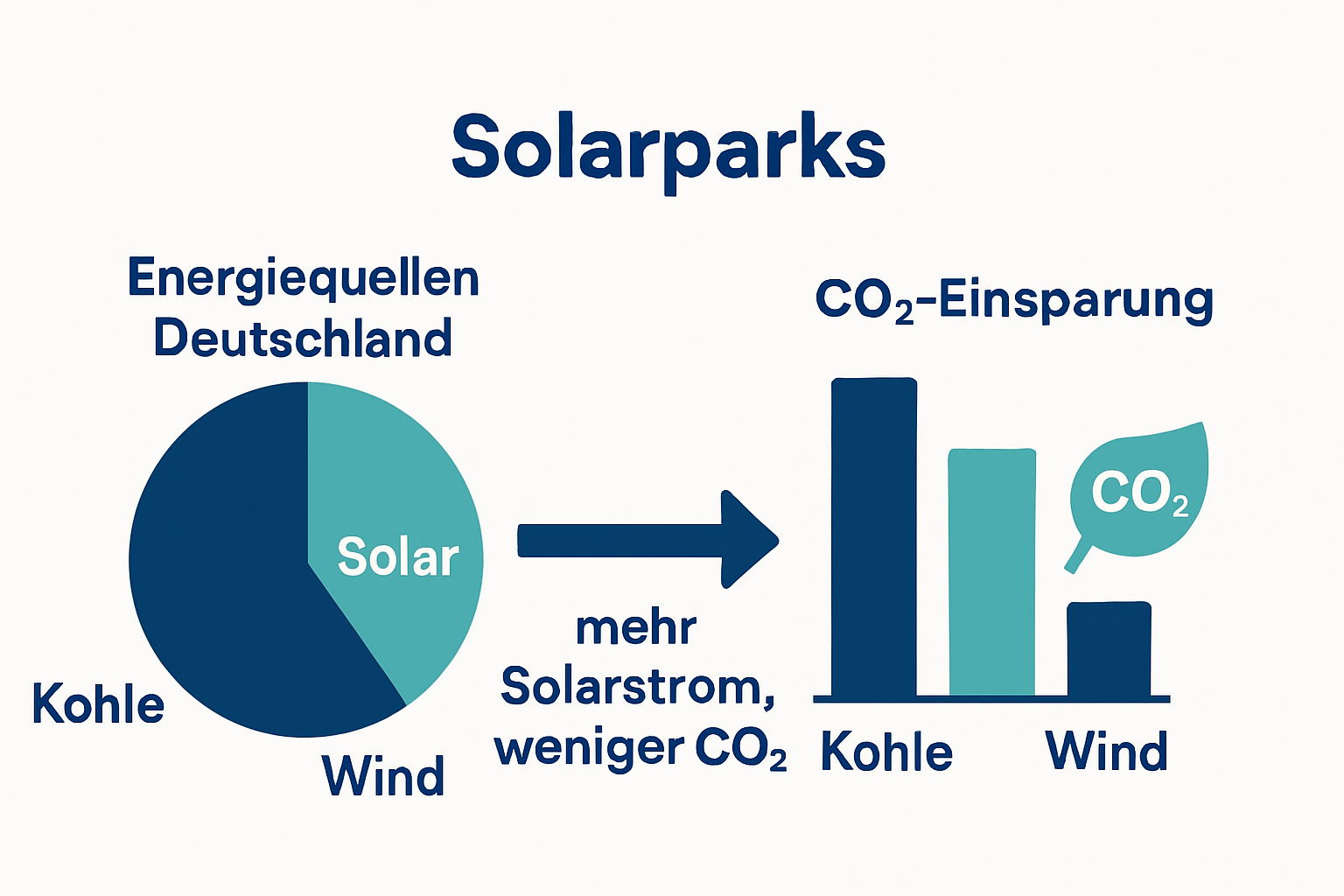 Solarparks

Energiequellen Deutschland

Solar

Kohle

Wind

mehr Solarstrom, weniger $CO_2$

$CO_2$-Einsparung

$CO_2$

Kohle

Wind